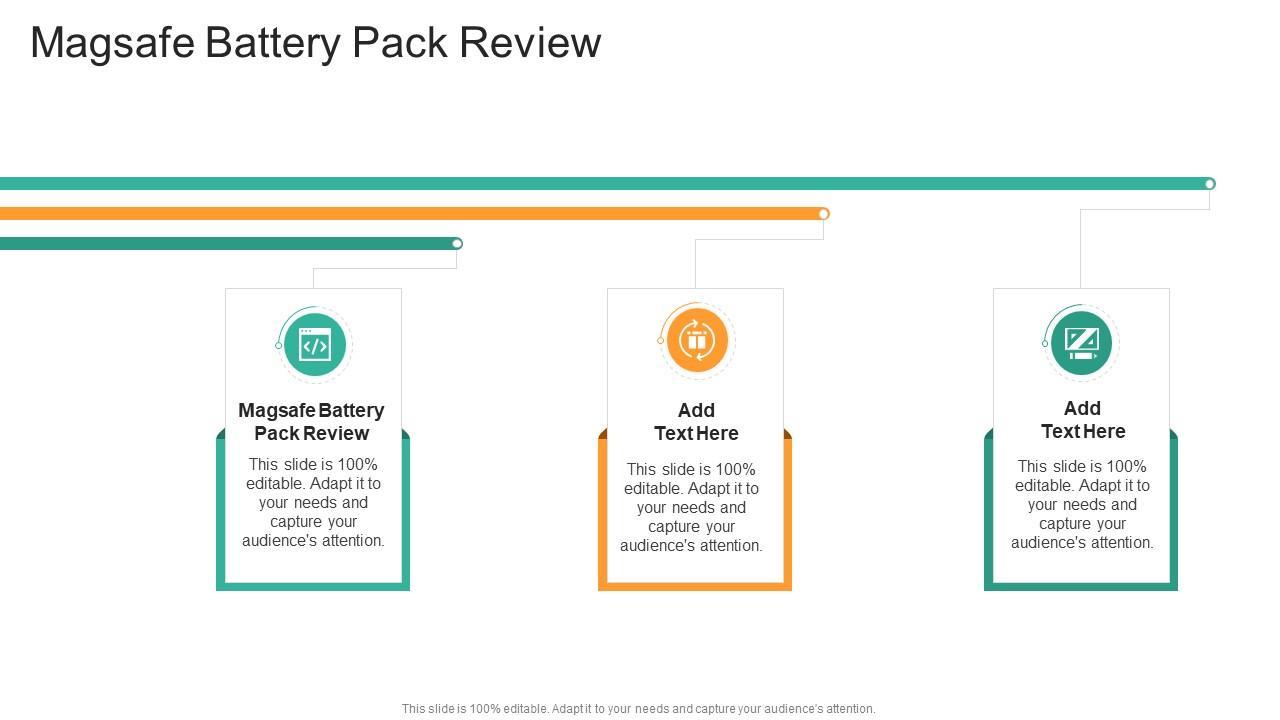 Magsafe Battery Pack Review

Magsafe Battery Pack Review

This slide is 100% editable. Adapt it to your needs and capture your audience's attention.

Add Text Here

This slide is 100% editable. Adapt it to your needs and capture your audience's attention.

Add Text Here

This slide is 100% editable. Adapt it to your needs and capture your audience's attention.

This slide is 100% editable. Adapt it to your needs and capture your audience's attention.